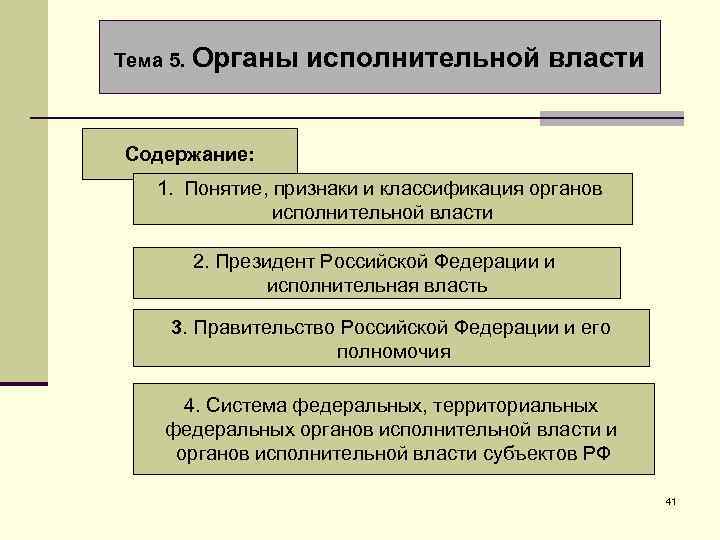 Тема 5. Органы исполнительной власти

Содержание:

1. Понятие, признаки и классификация органов исполнительной власти

2. Президент Российской Федерации и исполнительная власть

3. Правительство Российской Федерации и его полномочия

4. Система федеральных, территориальных федеральных органов исполнительной власти и органов исполнительной власти субъектов РФ

41